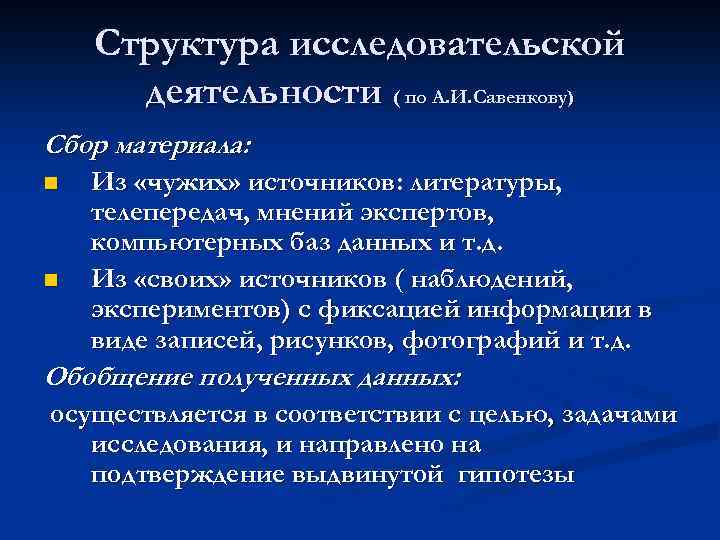 Структура исследовательской деятельности ( по А.И.Савенкову)

Сбор материала:

Из «чужих» источников: литературы, телепередач, мнений экспертов, компьютерных баз данных и т.д.

Из «своих» источников ( наблюдений, экспериментов) с фиксацией информации в виде записей, рисунков, фотографий и т.д.

Обобщение полученных данных:

осуществляется в соответствии с целью, задачами исследования, и направлено на подтверждение выдвинутой гипотезы